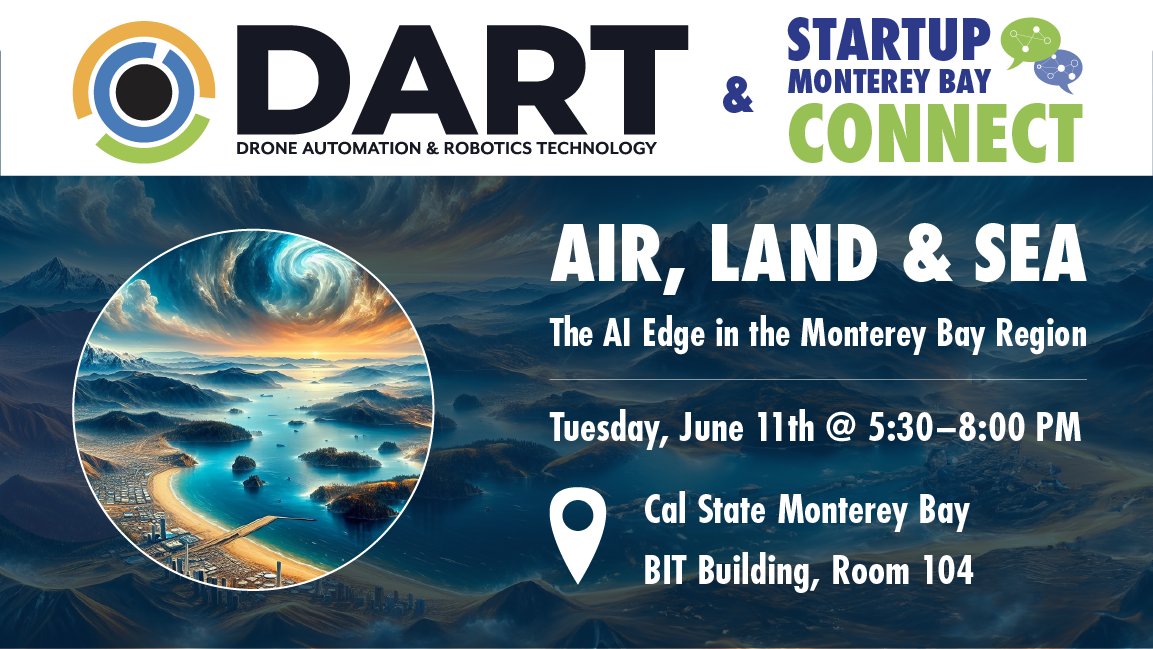 DART
DRONE AUTOMATION & ROBOTICS TECHNOLOGY

&

STARTUP
MONTEREY BAY
CONNECT

AIR, LAND & SEA

The AI Edge in the Monterey Bay Region

Tuesday, June 11th @ 5:30–8:00 PM

Cal State Monterey Bay
BIT Building, Room 104